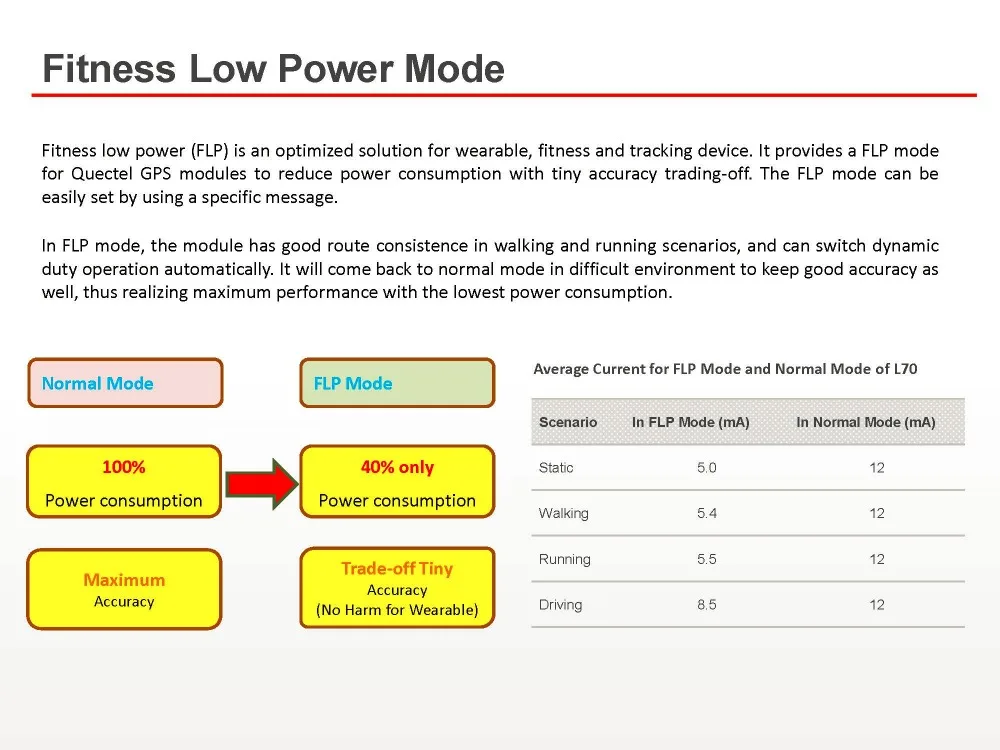 Fitness Low Power Mode

Fitness low power (FLP) is an optimized solution for wearable, fitness and tracking device. It provides a FLP mode for Quectel GPS modules to reduce power consumption with tiny accuracy trading-off. The FLP mode can be easily set by using a specific message.

In FLP mode, the module has good route consistence in walking and running scenarios, and can switch dynamic duty operation automatically. It will come back to normal mode in difficult environment to keep good accuracy as well, thus realizing maximum performance with the lowest power consumption.

Normal Mode

100%
Power consumption

Maximum
Accuracy

FLP Mode

40% only
Power consumption

Trade-off Tiny
Accuracy
(No Harm for Wearable)

Average Current for FLP Mode and Normal Mode of L70

| Scenario | In FLP Mode (mA) | In Normal Mode (mA) |
|---|---|---|
| Static | 5.0 | 12 |
| Walking | 5.4 | 12 |
| Running | 5.5 | 12 |
| Driving | 8.5 | 12 |